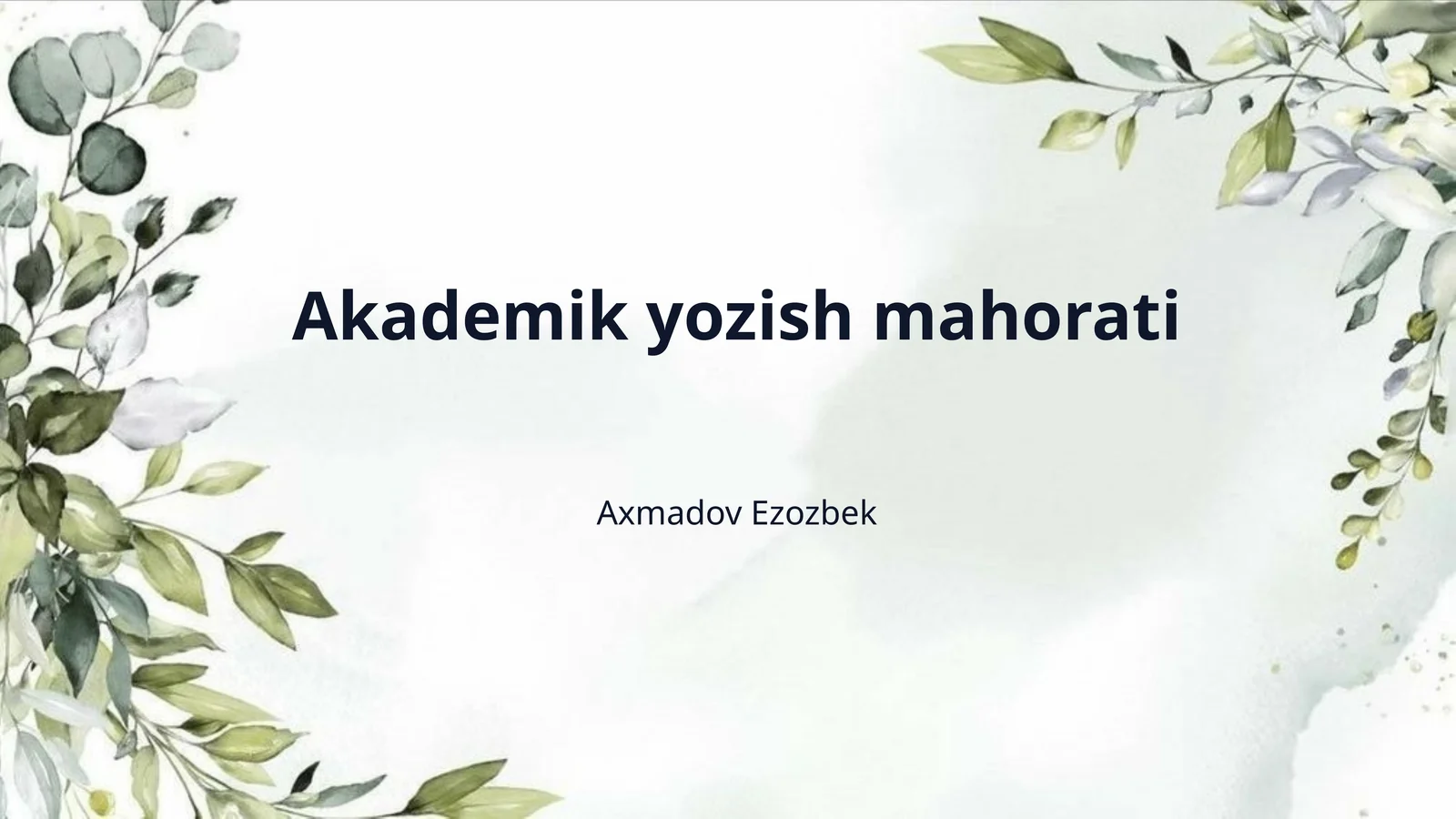 Akademik yozish mahorati

Axmadov Ezozbek